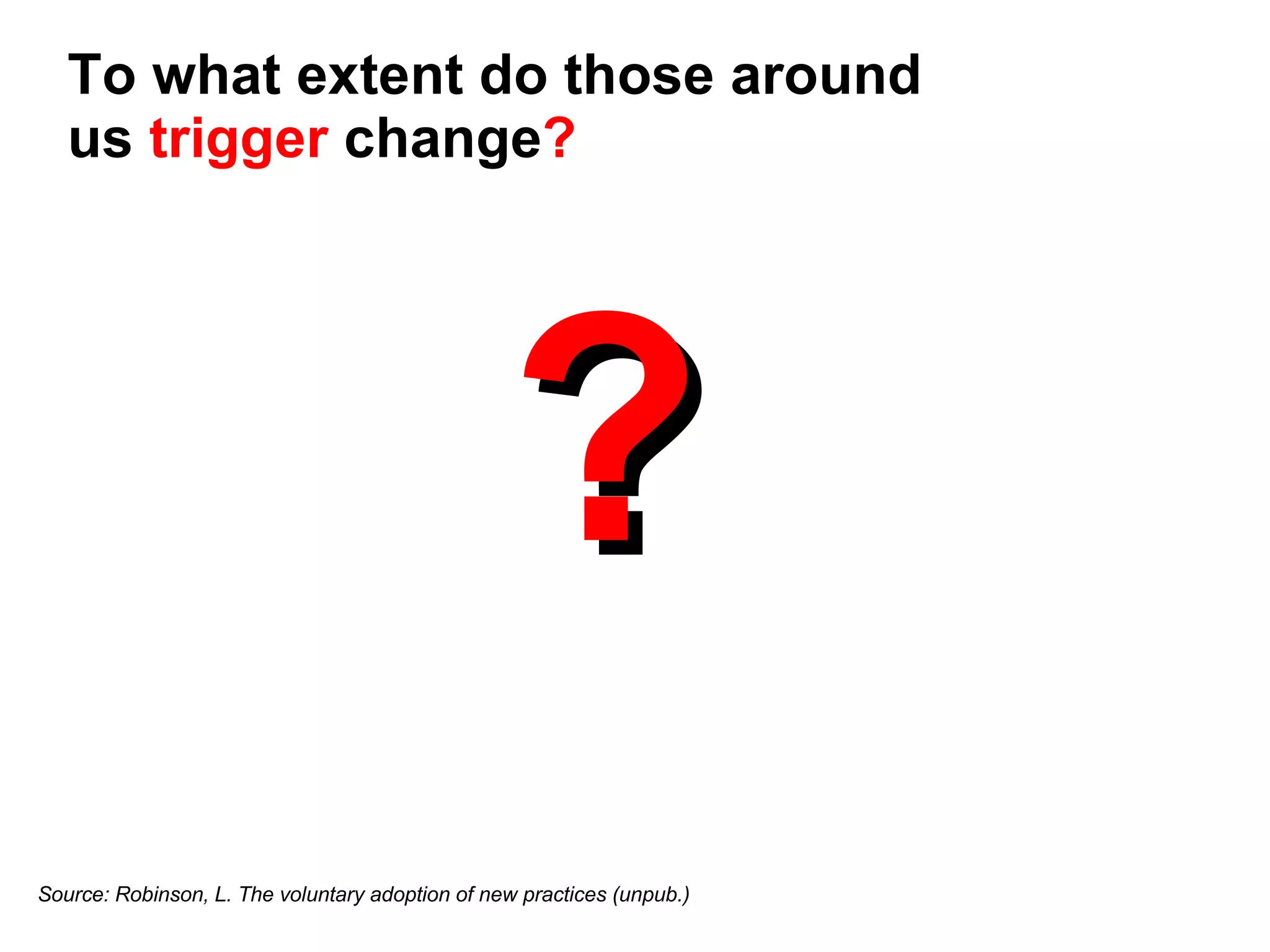 To what extent do those around us trigger change?

?

Source: Robinson, L. The voluntary adoption of new practices (unpub.)